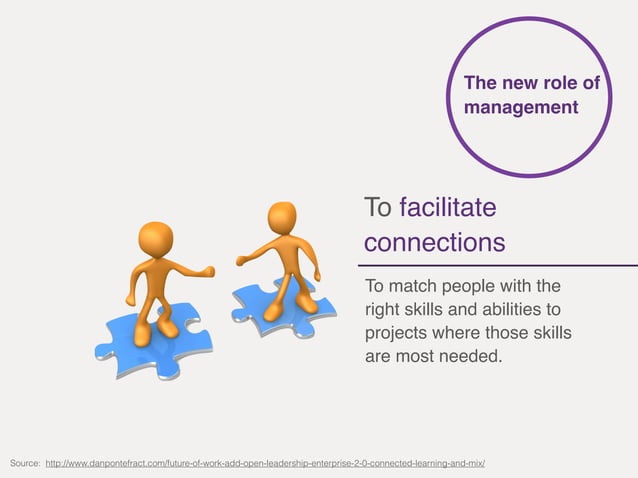 The new role of management

To facilitate connections

To match people with the right skills and abilities to projects where those skills are most needed.

Source: http://www.danpontefract.com/future-of-work-add-open-leadership-enterprise-2-0-connected-learning-and-mix/